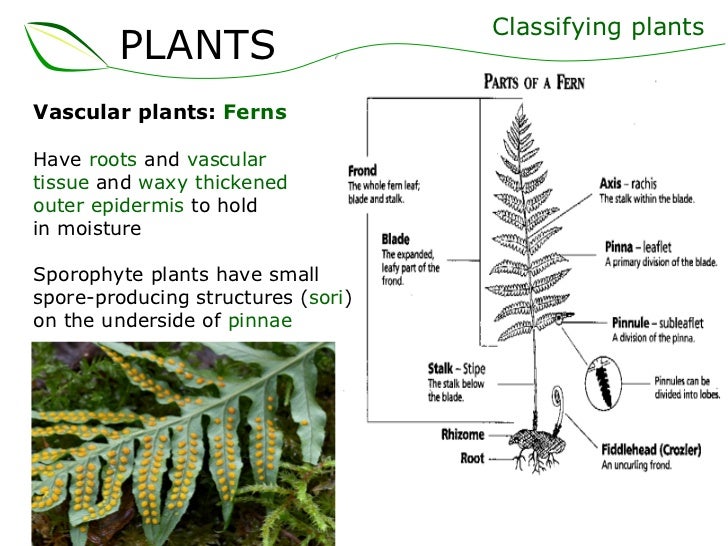 PLANTS

Classifying plants

Vascular plants: Ferns

Have roots and vascular tissue and waxy thickened outer epidermis to hold in moisture

Sporophyte plants have small spore-producing structures (sori) on the underside of pinnae

PARTS OF A FERN

Frond
The whole fern leaf; blade and stalk.

Blade
The expanded, leafy part of the frond.

Stalk – Stipe
The stalk below the blade.

Rhizome

Root

Axis – rachis
The stalk within the blade.

Pinna – leaflet
A primary division of the blade.

Pinnule – subleaflet
A division of the pinna.

Pinnules can be divided into lobes.

Fiddlehead (Crozier)
An uncurling frond.